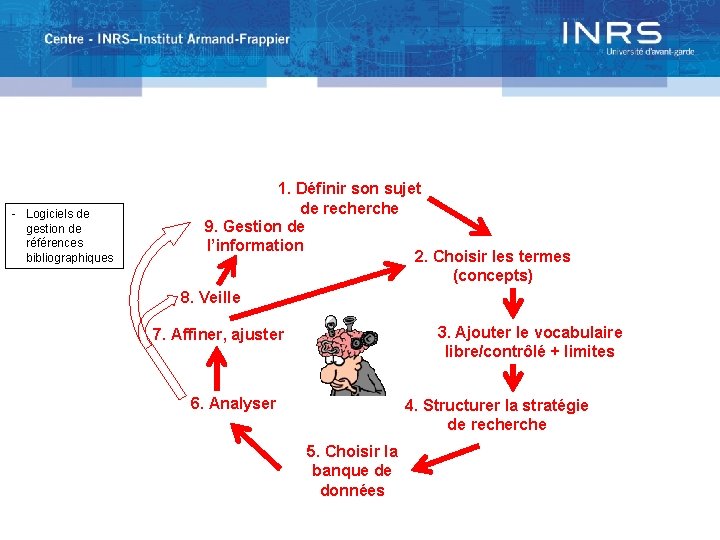 Centre - INRS–Institut Armand-Frappier

INRS
Université d'avant-garde

- Logiciels de gestion de références bibliographiques

1. Définir son sujet de recherche

2. Choisir les termes (concepts)

3. Ajouter le vocabulaire libre/contrôlé + limites

4. Structurer la stratégie de recherche

5. Choisir la banque de données

6. Analyser

7. Affiner, ajuster

8. Veille

9. Gestion de l'information